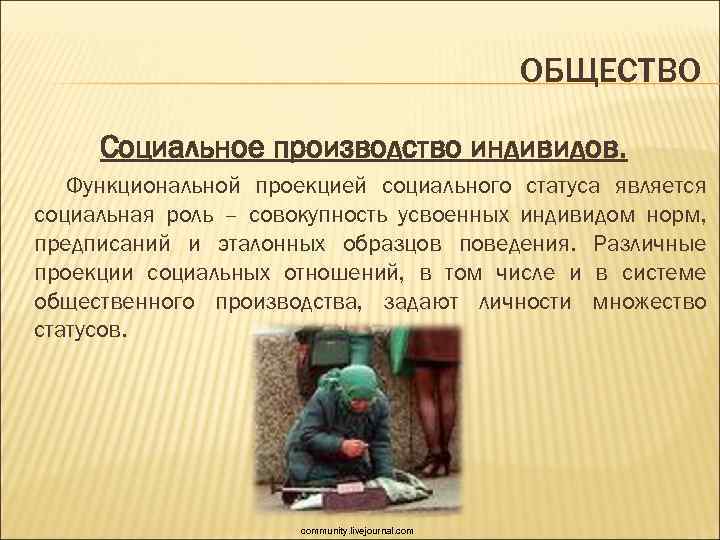 ОБЩЕСТВО

Социальное производство индивидов.

Функциональной проекцией социального статуса является социальная роль – совокупность усвоенных индивидом норм, предписаний и эталонных образцов поведения. Различные проекции социальных отношений, в том числе и в системе общественного производства, задают личности множество статусов.

community.livejournal.com